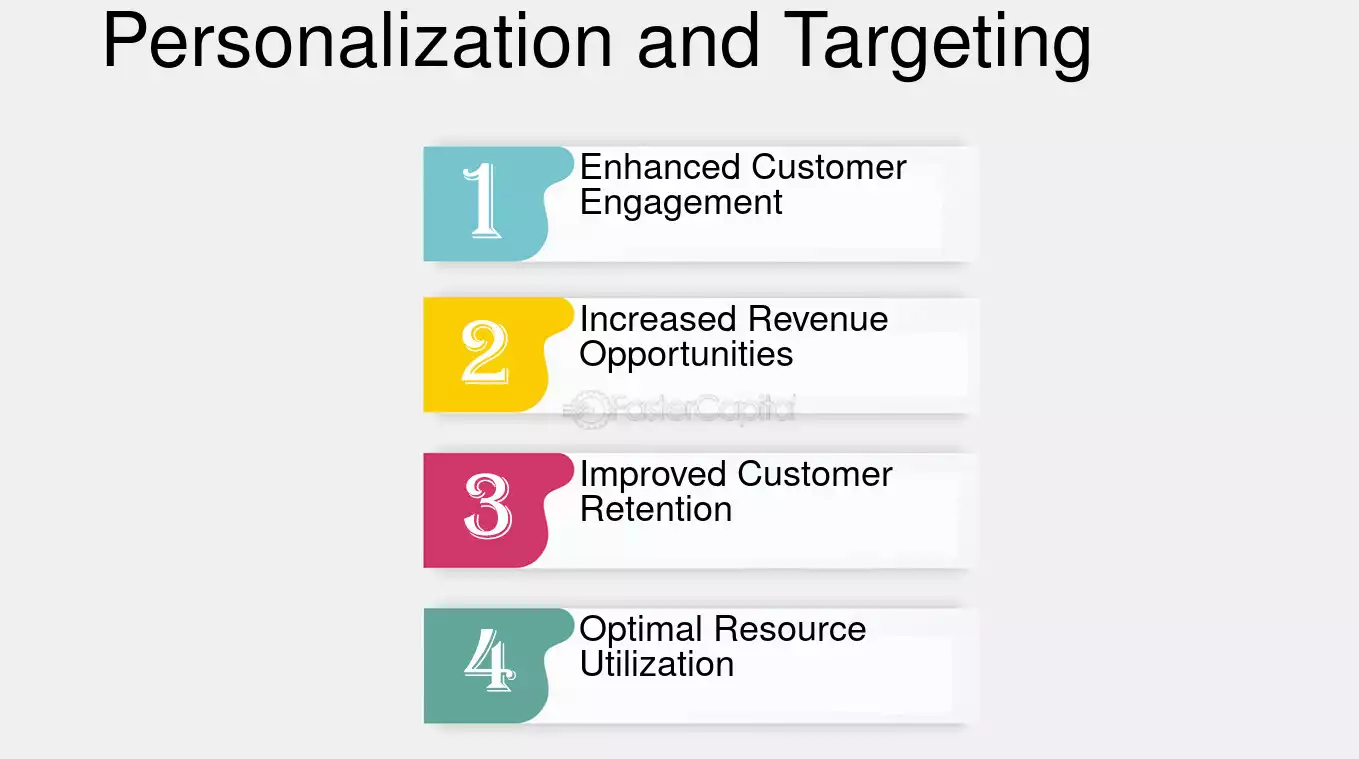 Personalization and Targeting

1 Enhanced Customer Engagement

2 Increased Revenue Opportunities

FasterCapital

3 Improved Customer Retention

4 Optimal Resource Utilization